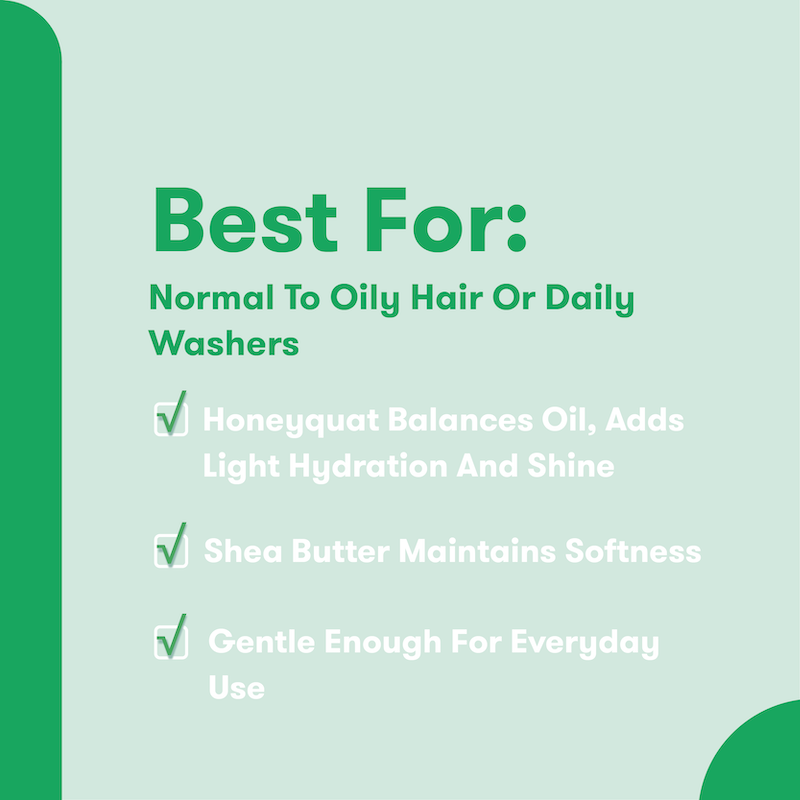 Best For:

Normal To Oily Hair Or Daily Washers

Honeyquat Balances Oil, Adds Light Hydration And Shine

Shea Butter Maintains Softness

Gentle Enough For Everyday Use